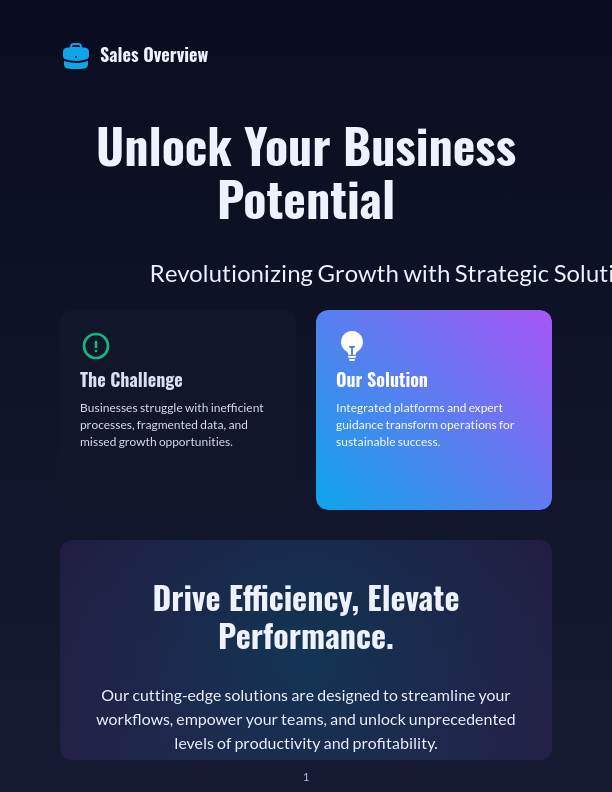 Sales Overview

Unlock Your Business Potential

Revolutionizing Growth with Strategic Soluti

The Challenge

Businesses struggle with inefficient processes, fragmented data, and missed growth opportunities.

Our Solution

Integrated platforms and expert guidance transform operations for sustainable success.

Drive Efficiency, Elevate Performance.

Our cutting-edge solutions are designed to streamline your workflows, empower your teams, and unlock unprecedented levels of productivity and profitability.

1